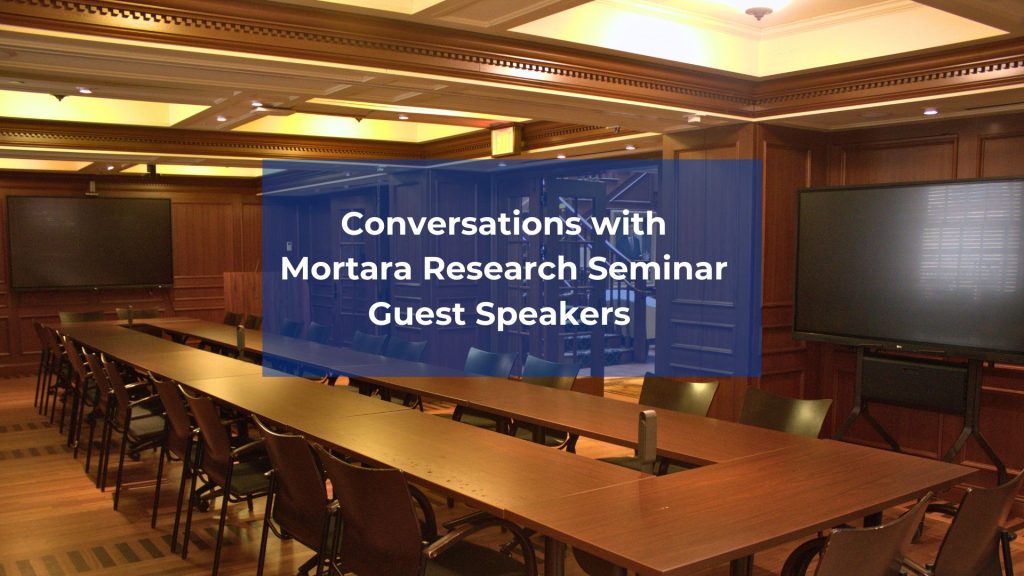 Conversations with Mortara Research Seminar Guest Speakers